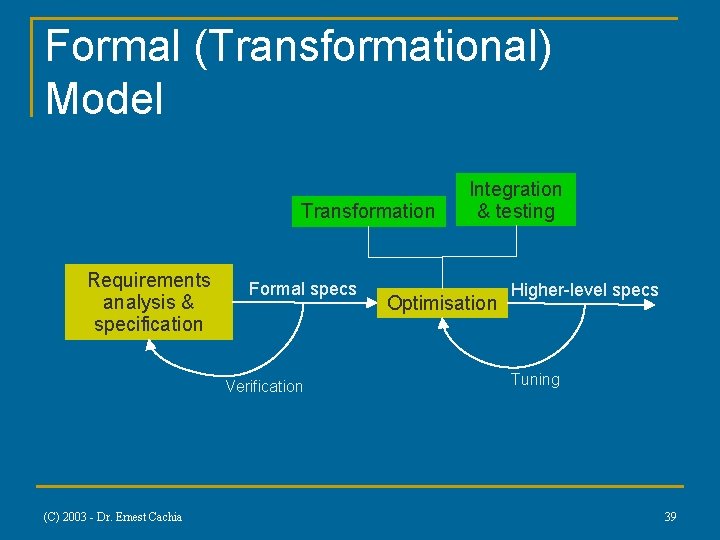 Formal (Transformational) Model

Transformation

Integration & testing

Requirements analysis & specification

Formal specs

Optimisation

Higher-level specs

Verification

Tuning

(C) 2003 - Dr. Ernest Cachia

39